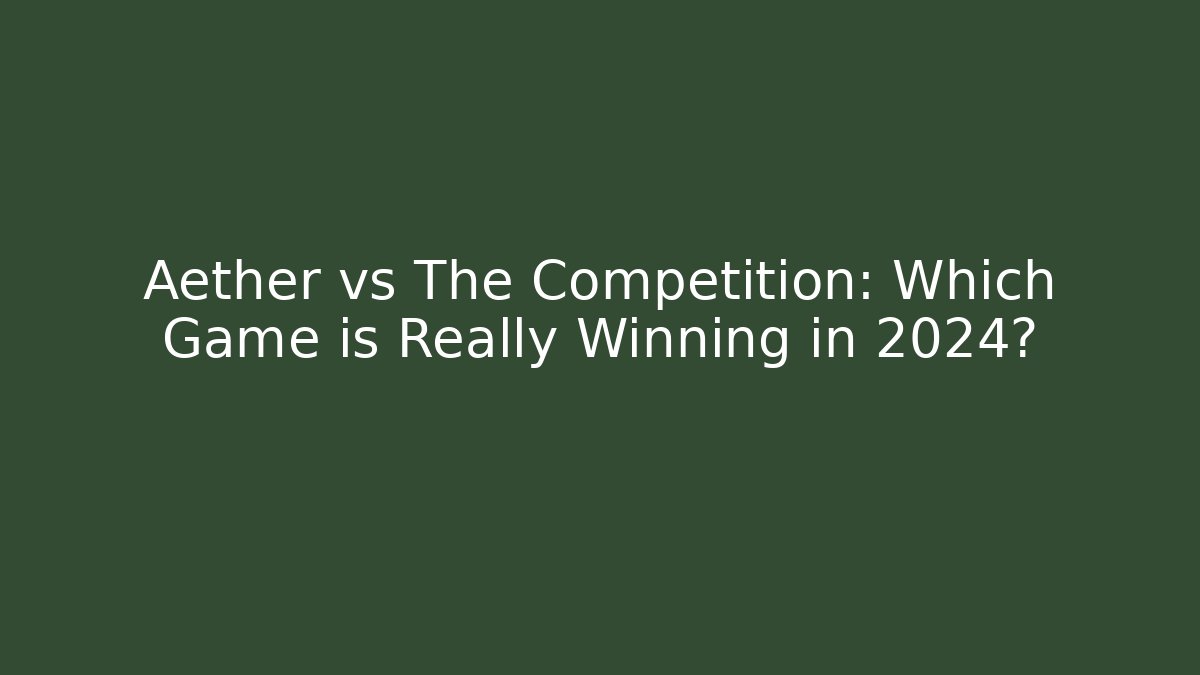 Aether vs The Competition: Which Game is Really Winning in 2024?